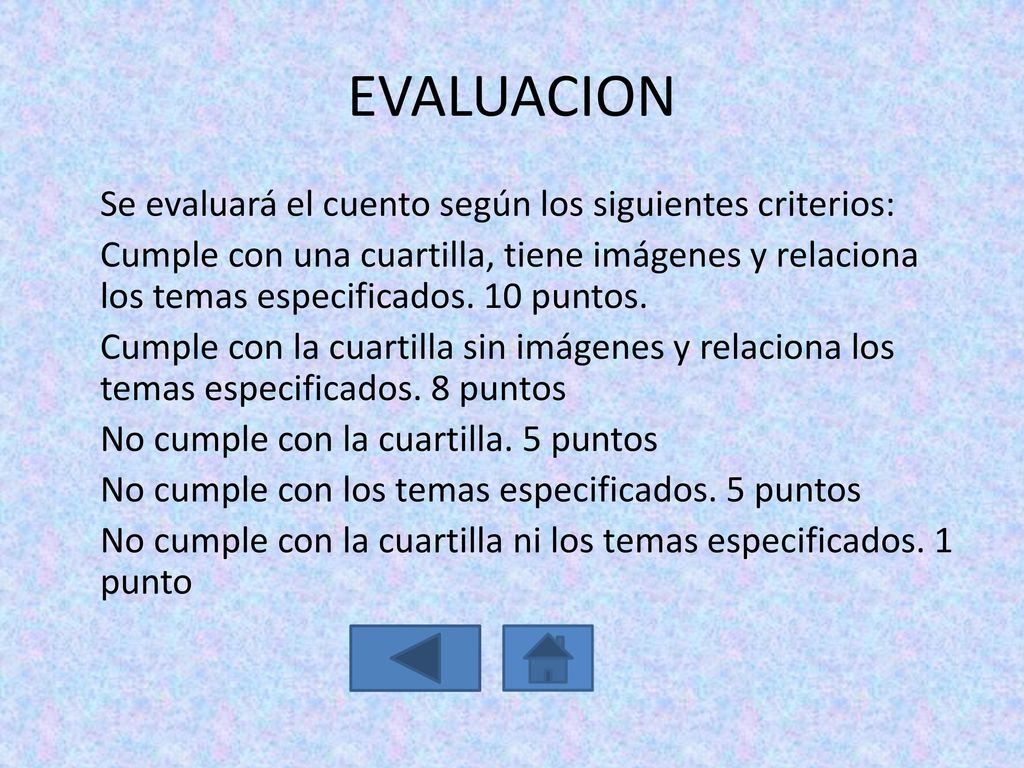 EVALUACION

Se evaluará el cuento según los siguientes criterios:

Cumple con una cuartilla, tiene imágenes y relaciona los temas especificados. 10 puntos.

Cumple con la cuartilla sin imágenes y relaciona los temas especificados. 8 puntos

No cumple con la cuartilla. 5 puntos

No cumple con los temas especificados. 5 puntos

No cumple con la cuartilla ni los temas especificados. 1 punto